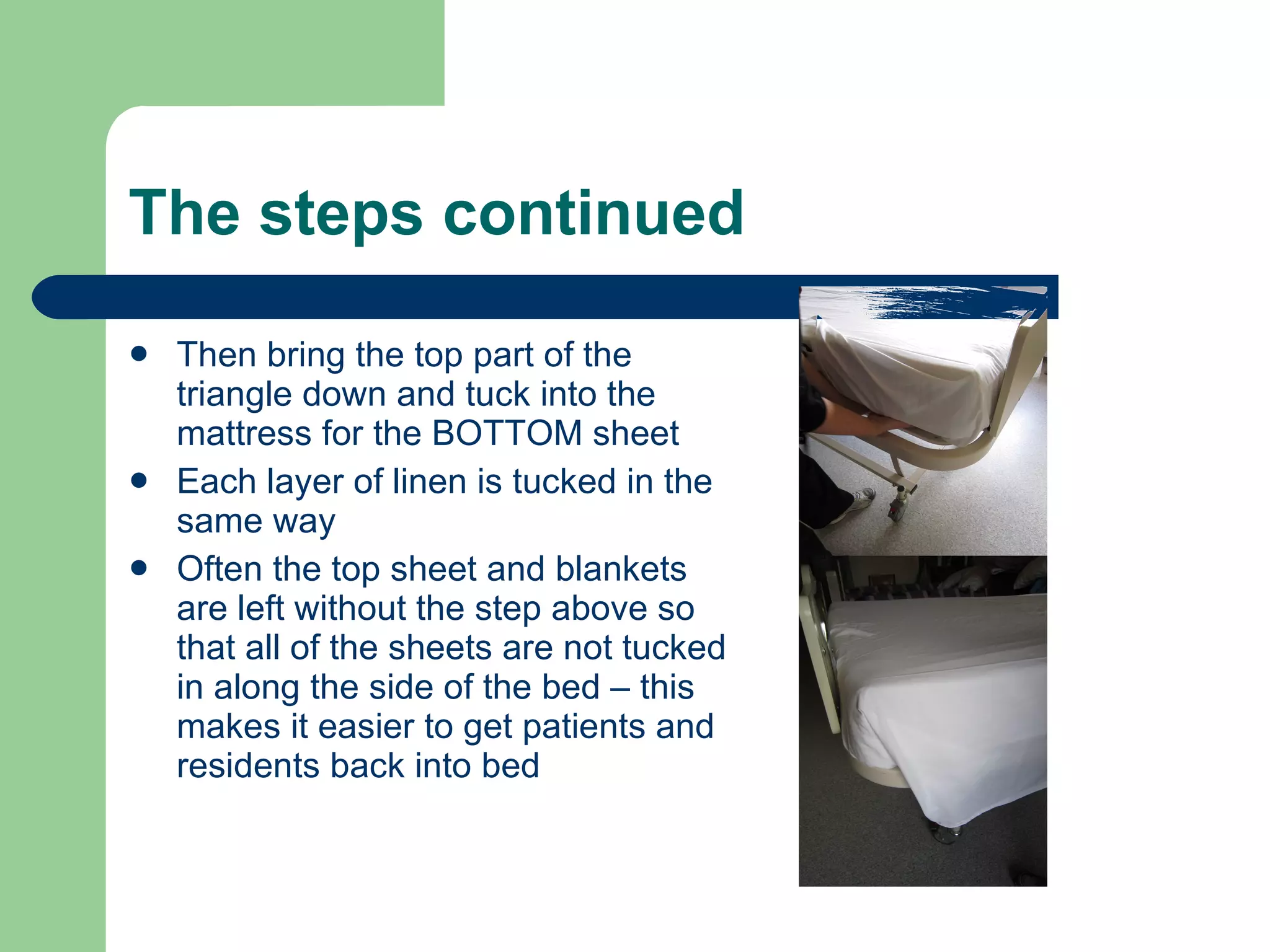 The steps continued

- Then bring the top part of the triangle down and tuck into the mattress for the BOTTOM sheet
- Each layer of linen is tucked in the same way
- Often the top sheet and blankets are left without the step above so that all of the sheets are not tucked in along the side of the bed – this makes it easier to get patients and residents back into bed